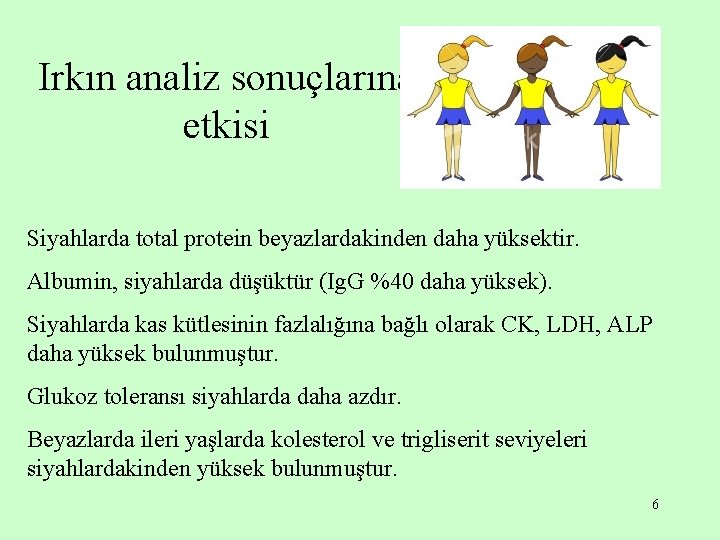 Irkın analiz sonuçlarına etkisi

Siyahlarda total protein beyazlardakinden daha yüksektir.

Albumin, siyahlarda düşüktür (IgG %40 daha yüksek).

Siyahlarda kas kütlesinin fazlalığına bağlı olarak CK, LDH, ALP daha yüksek bulunmuştur.

Glukoz toleransı siyahlarda daha azdır.

Beyazlarda ileri yaşlarda kolesterol ve trigliserit seviyeleri siyahlardakinden yüksek bulunmuştur.

6